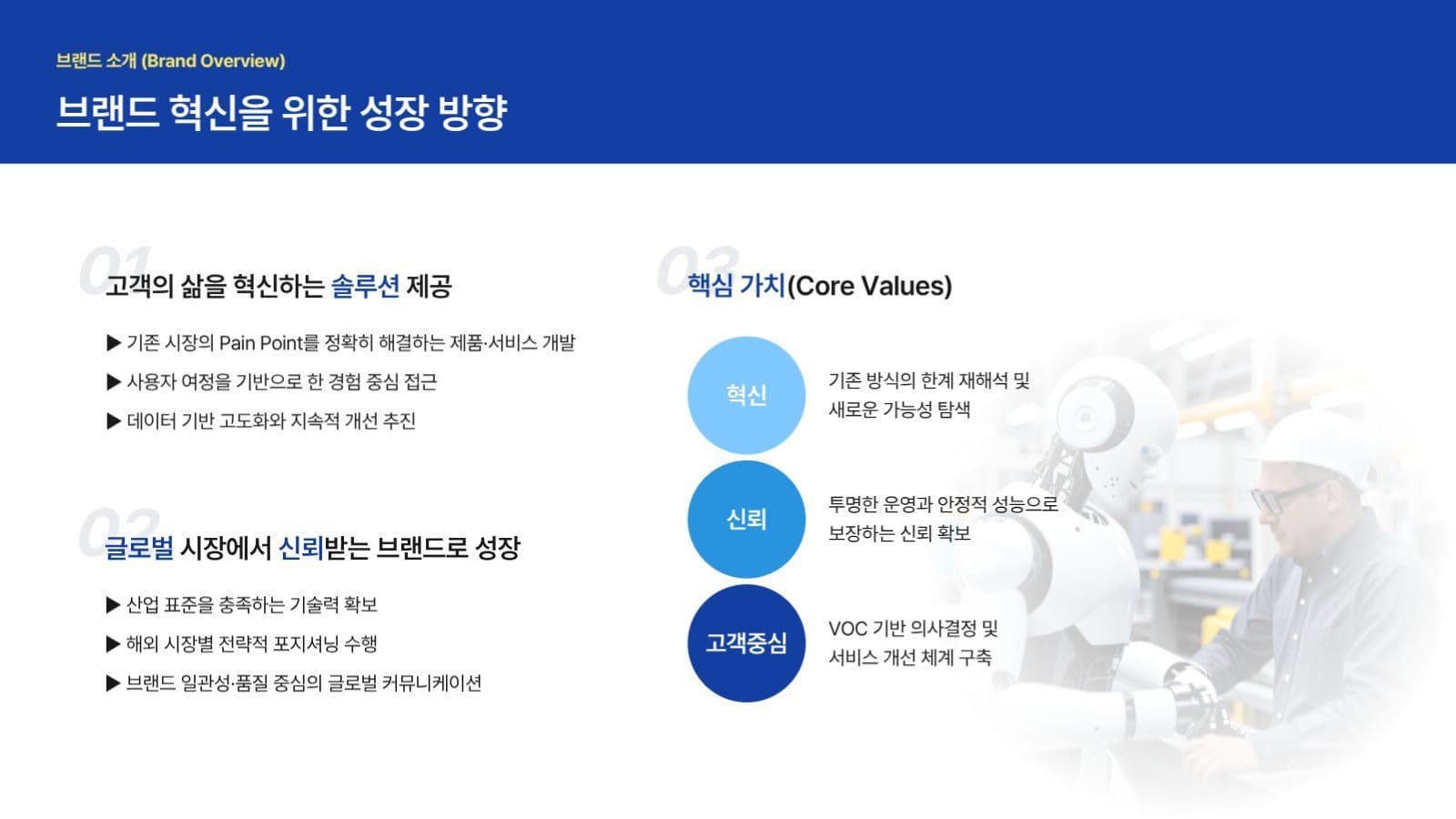 브랜드 소개 (Brand Overview)

브랜드 혁신을 위한 성장 방향

01 고객의 삶을 혁신하는 솔루션 제공

▶ 기존 시장의 Pain Point를 정확히 해결하는 제품·서비스 개발

▶ 사용자 여정을 기반으로 한 경험 중심 접근

▶ 데이터 기반 고도화와 지속적 개선 추진

02 글로벌 시장에서 신뢰받는 브랜드로 성장

▶ 산업 표준을 충족하는 기술력 확보

▶ 해외 시장별 전략적 포지셔닝 수행

▶ 브랜드 일관성·품질 중심의 글로벌 커뮤니케이션

03 핵심 가치(Core Values)

혁신

기존 방식의 한계 재해석 및 새로운 가능성 탐색

신뢰

투명한 운영과 안정적 성능으로 보장하는 신뢰 확보

고객중심

VOC 기반 의사결정 및 서비스 개선 체계 구축